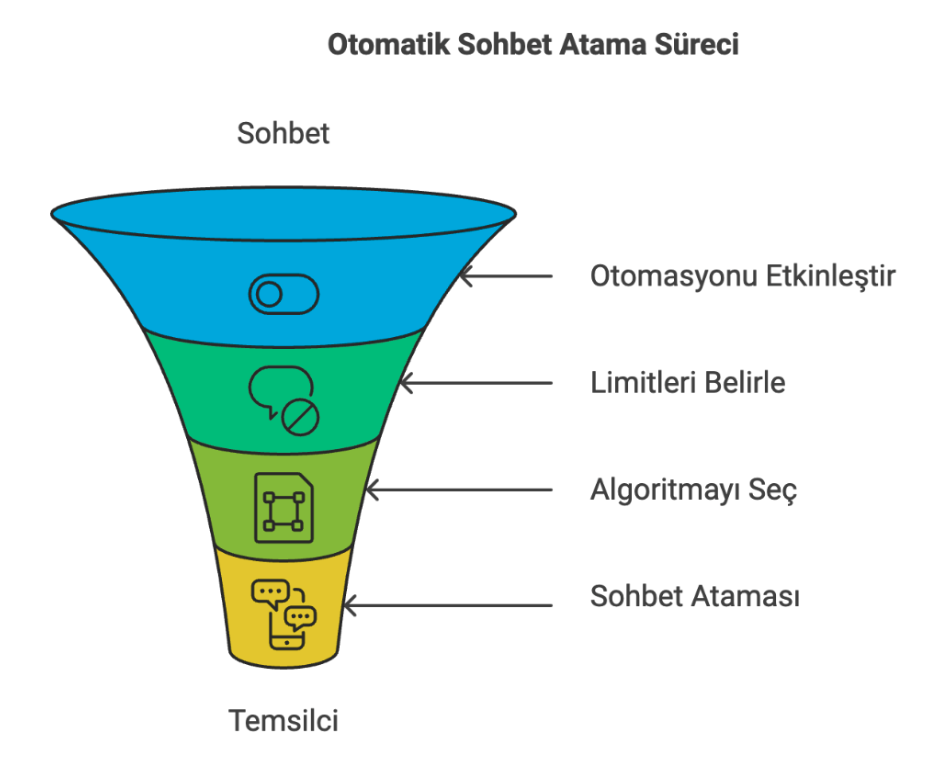 Otomatik Sohbet Atama Süreci

Sohbet

Otomasyonu Etkinleştir

Limitleri Belirle

Algoritmayı Seç

Sohbet Ataması

Temsilci